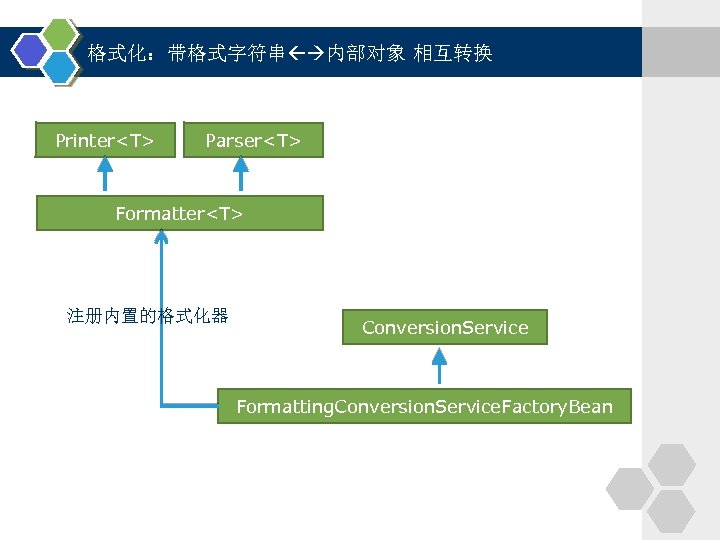 格式化：带格式字符串←→内部对象 相互转换

Printer<T>

Parser<T>

Formatter<T>

注册内置的格式化器

ConversionService

FormattingConversionServiceFactoryBean